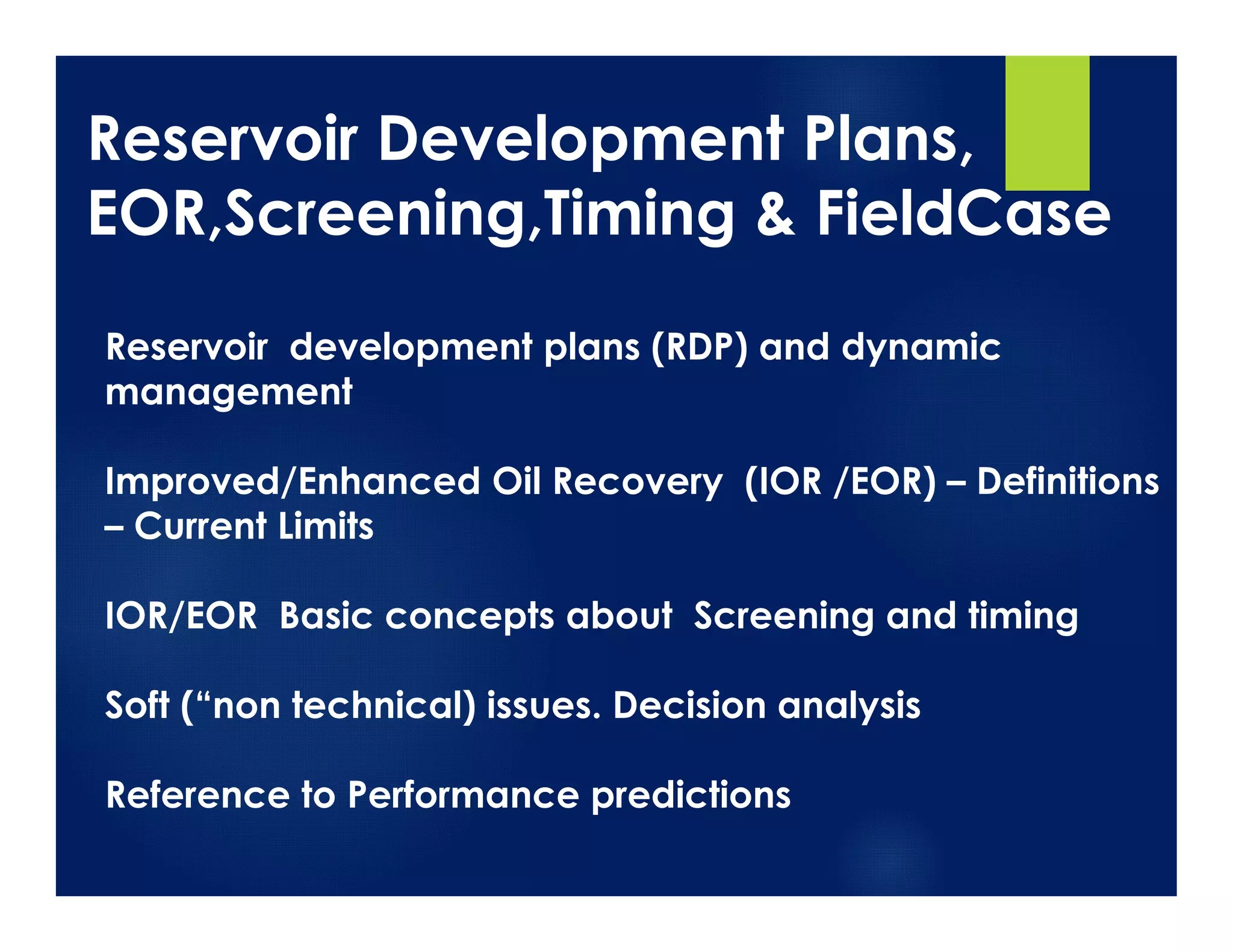 Reservoir Development Plans, EOR,Screening,Timing & FieldCase

Reservoir development plans (RDP) and dynamic management

Improved/Enhanced Oil Recovery (IOR /EOR) – Definitions – Current Limits

IOR/EOR Basic concepts about Screening and timing

Soft (“non technical) issues. Decision analysis

Reference to Performance predictions